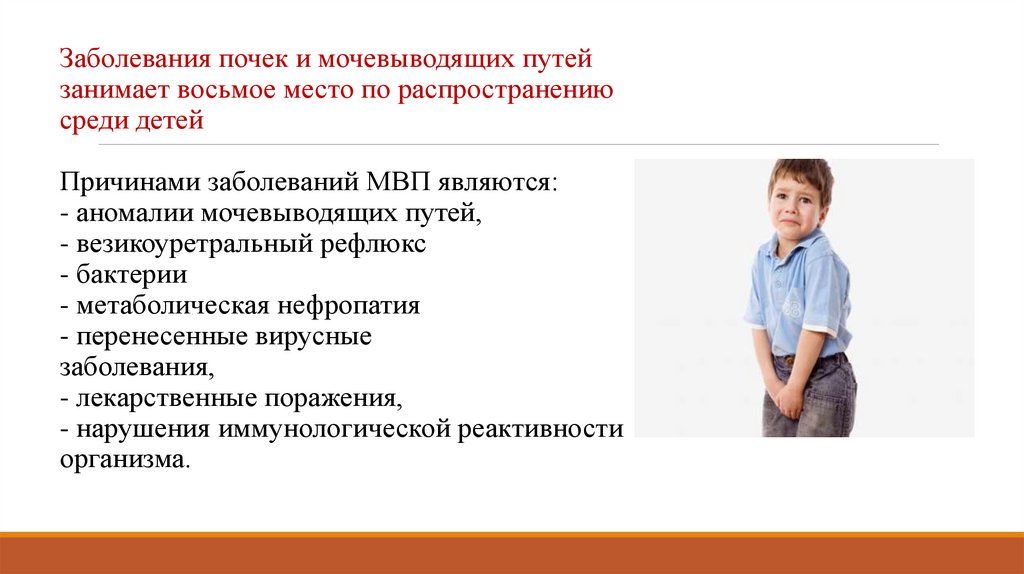 Заболевания почек и мочевыводящих путей занимает восьмое место по распространению среди детей

Причинами заболеваний МВП являются:
- аномалии мочевыводящих путей,
- везикоуретральный рефлюкс
- бактерии
- метаболическая нефропатия
- перенесенные вирусные заболевания,
- лекарственные поражения,
- нарушения иммунологической реактивности организма.